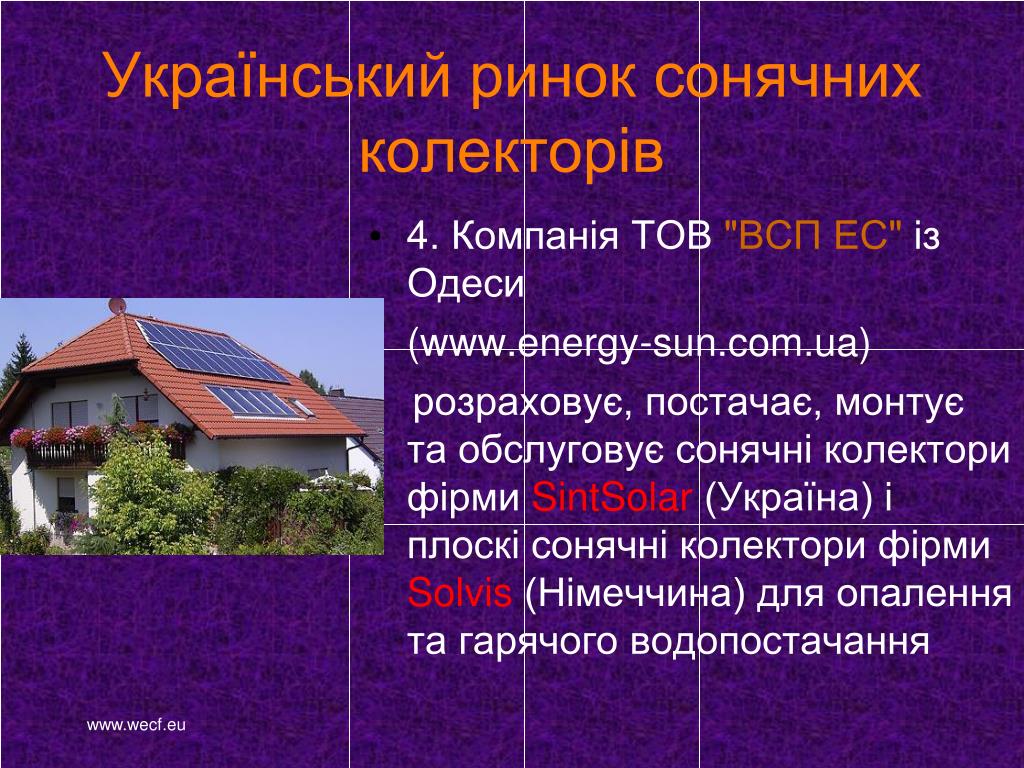 Український ринок сонячних колекторів

• 4. Компанія ТОВ "ВСП ЕС" із Одеси

(www.energy-sun.com.ua)

розраховує, постачає, монтує та обслуговує сонячні колектори фірми SintSolar (Україна) і плоскі сонячні колектори фірми Solvis (Німеччина) для опалення та гарячого водопостачання

www.wecf.eu